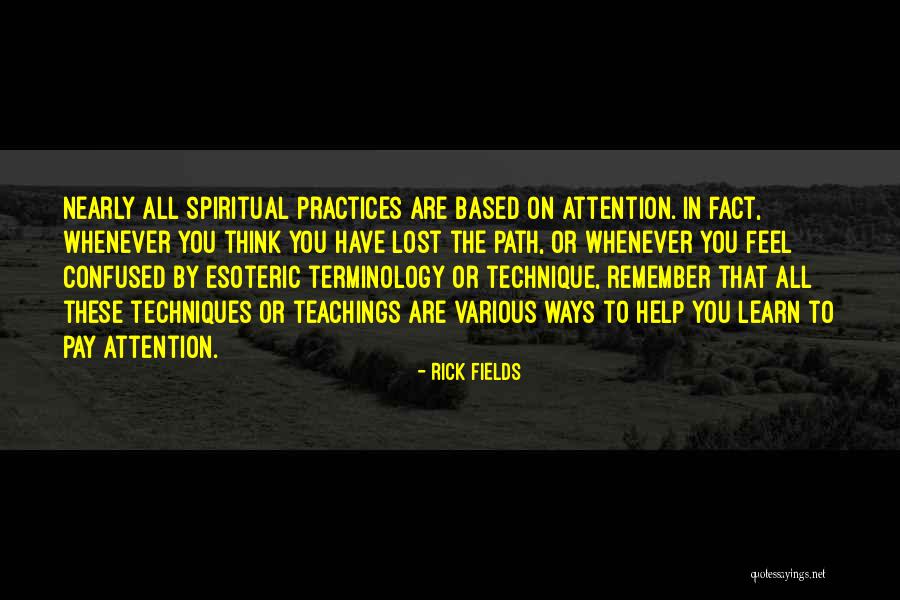 NEARLY ALL SPIRITUAL PRACTICES ARE BASED ON ATTENTION. IN FACT, WHENEVER YOU THINK YOU HAVE LOST THE PATH, OR WHENEVER YOU FEEL CONFUSED BY ESOTERIC TERMINOLOGY OR TECHNIQUE, REMEMBER THAT ALL THESE TECHNIQUES OR TEACHINGS ARE VARIOUS WAYS TO HELP YOU LEARN TO PAY ATTENTION.

- RICK FIELDS

quotessayings.net